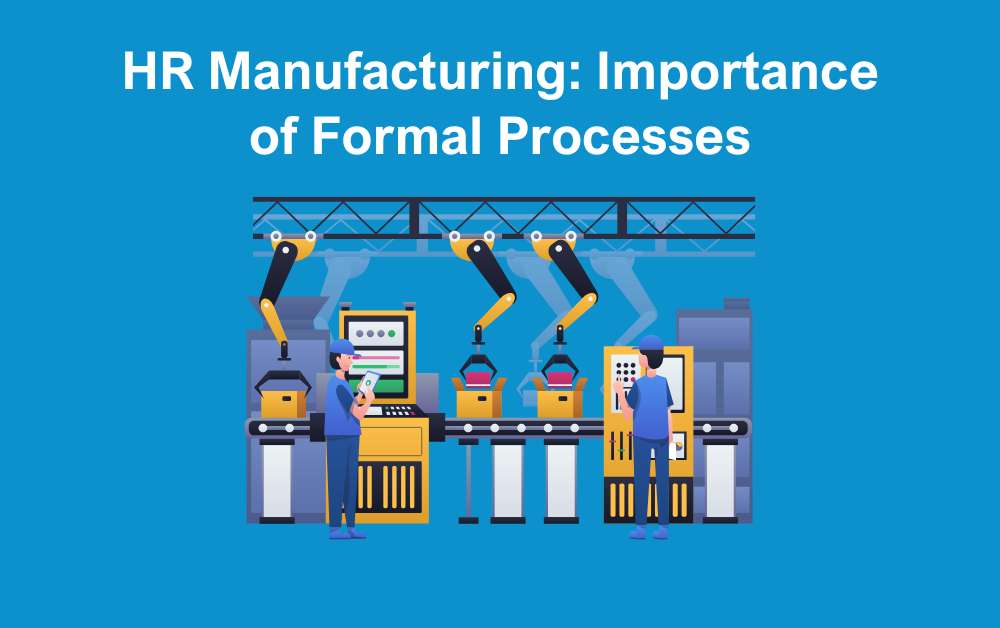 HR Manufacturing: Importance of Formal Processes